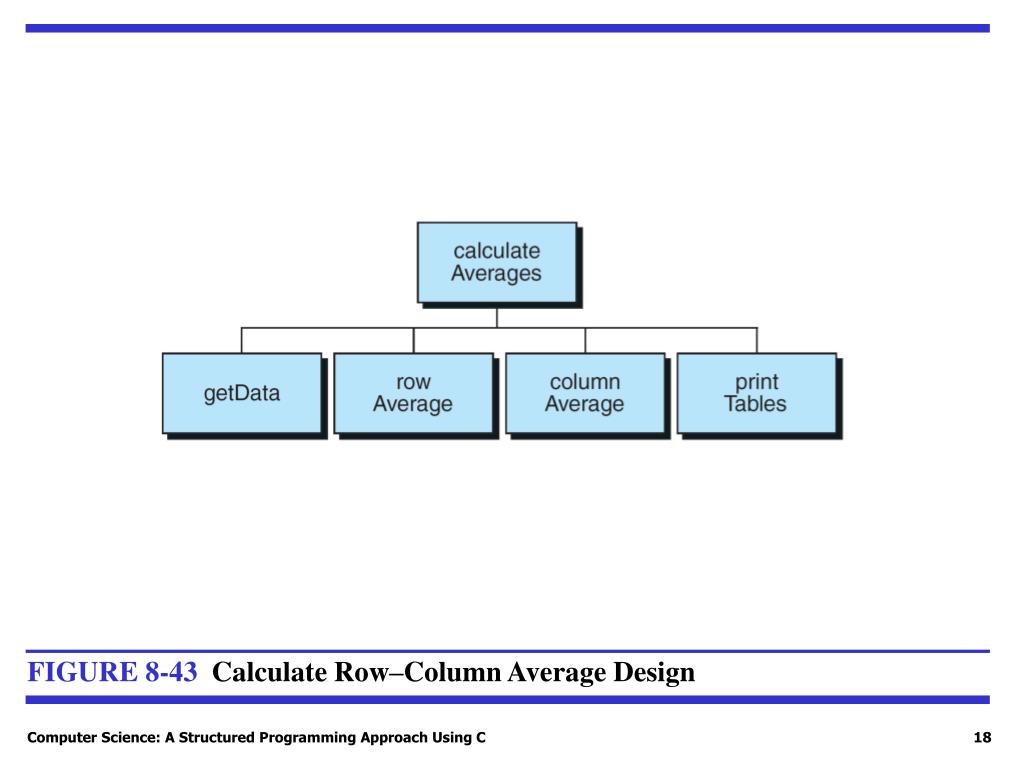 calculate Averages

getData

row Average

column Average

print Tables

FIGURE 8-43 Calculate Row–Column Average Design

Computer Science: A Structured Programming Approach Using C

18